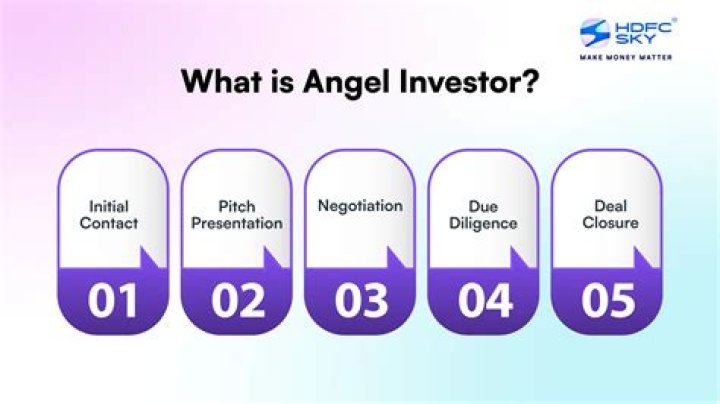 HDFC SKY®
MAKE MONEY MATTER

What is Angel Investor?

Initial Contact
01

Pitch Presentation
02

Negotiation
03

Due Diligence
04

Deal Closure
05